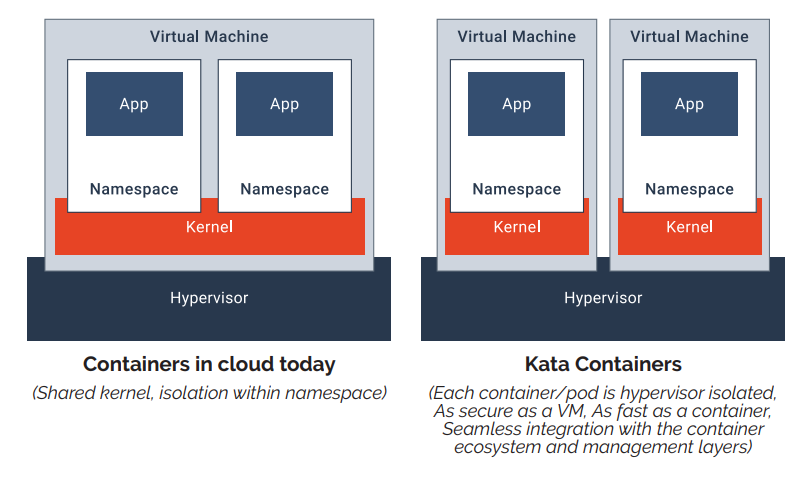 Virtual Machine

App

Namespace

App

Namespace

Kernel

Hypervisor

Containers in cloud today

(Shared kernel, isolation within namespace)

Virtual Machine

App

Namespace

Kernel

Virtual Machine

App

Namespace

Kernel

Hypervisor

Kata Containers

(Each container/pod is hypervisor isolated, As secure as a VM, As fast as a container, Seamless integration with the container ecosystem and management layers)